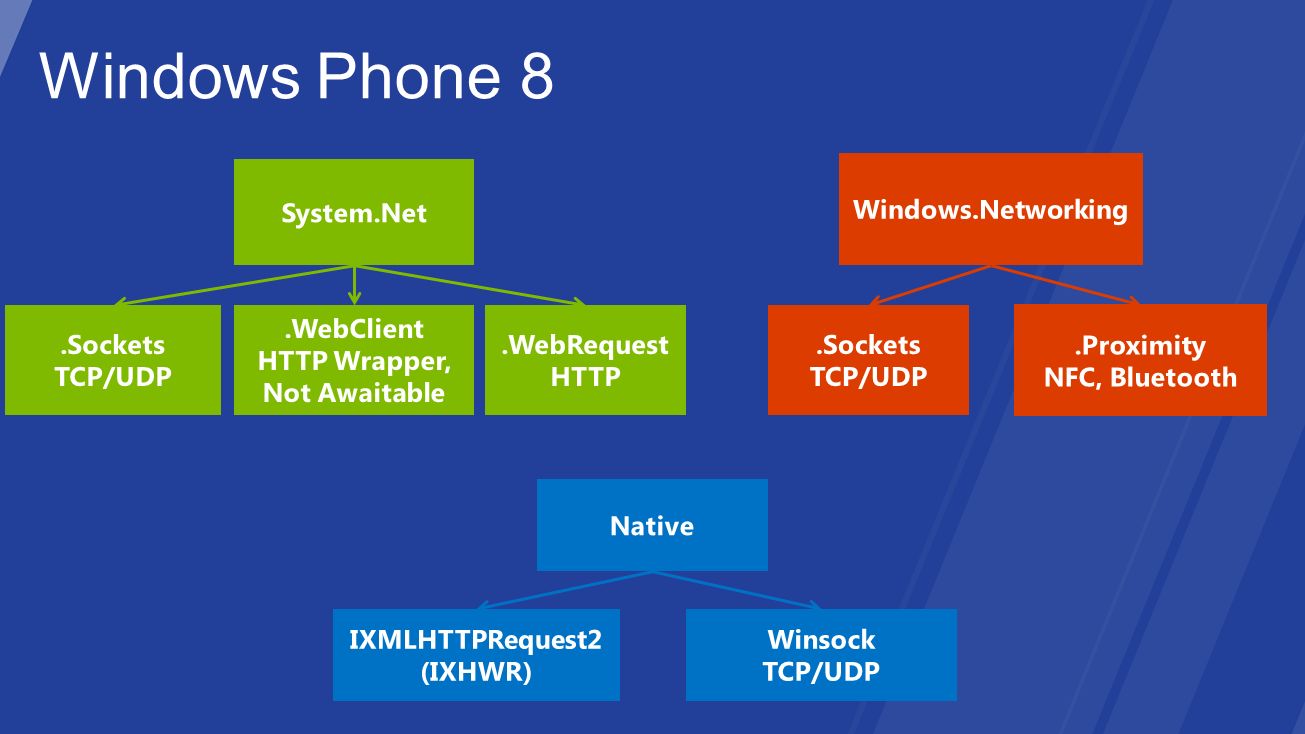 Windows Phone 8

System.Net

.Sockets
TCP/UDP

.WebClient
HTTP Wrapper,
Not Awaitable

.WebRequest
HTTP

Windows.Networking

.Sockets
TCP/UDP

.Proximity
NFC, Bluetooth

Native

IXMLHTTPRequest2
(IXHWR)

Winsock
TCP/UDP